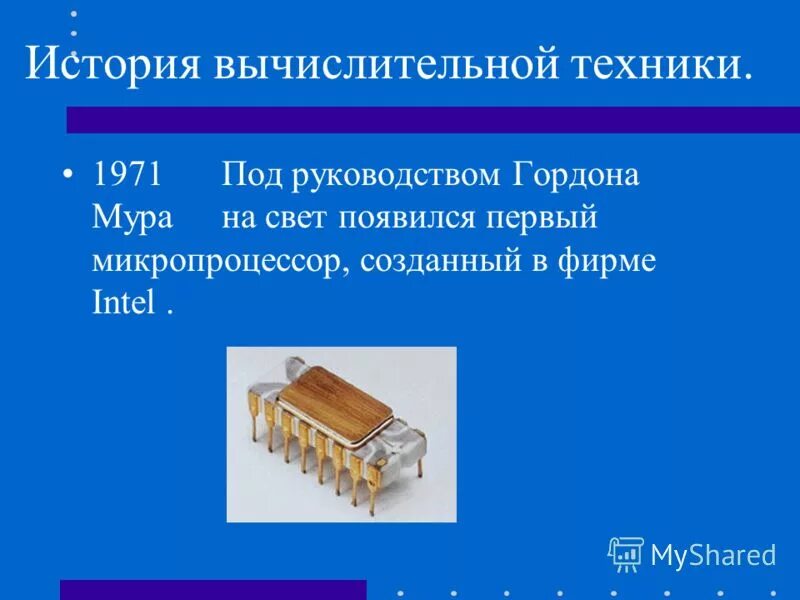 История вычислительной техники.

• 1971 Под руководством Гордона Мура на свет появился первый микропроцессор, созданный в фирме Intel .

MyShared